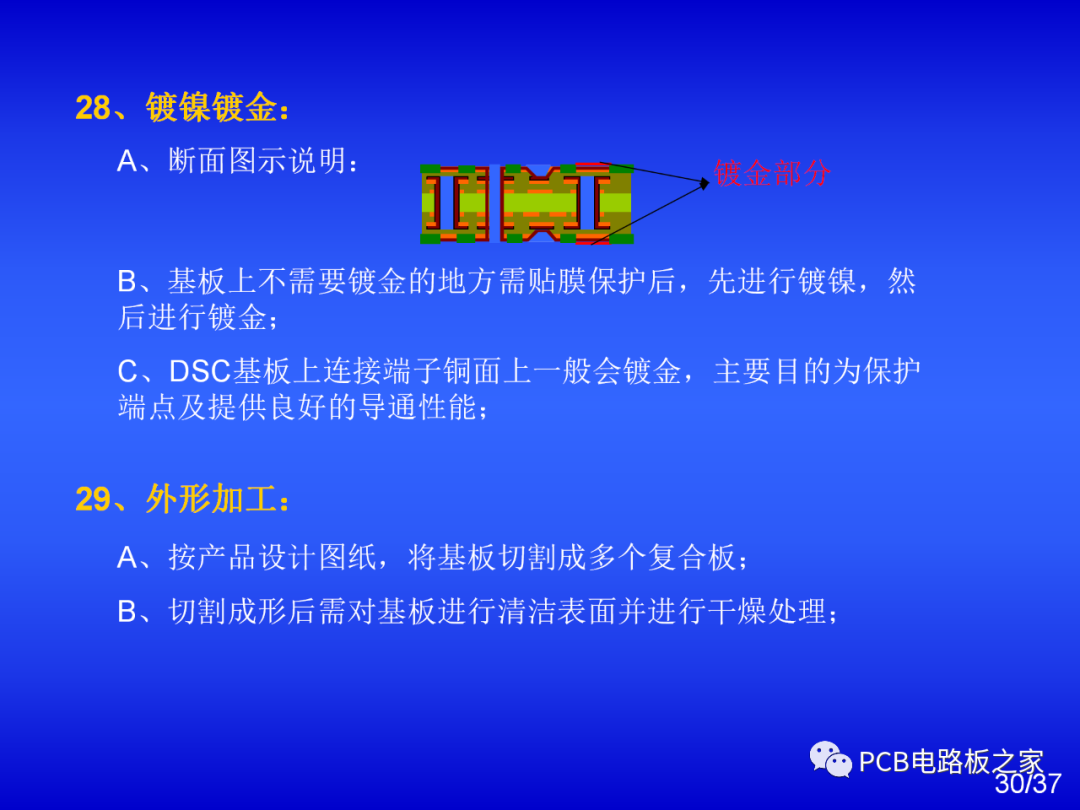 28、镀镍镀金：

A、断面图示说明：

镀金部分

B、基板上不需要镀金的地方需贴膜保护后，先进行镀镍，然后进行镀金；

C、DSC基板上连接端子铜面上一般会镀金，主要目的为保护端点及提供良好的导通性能；

29、外形加工：

A、按产品设计图纸，将基板切割成多个复合板；

B、切割成形后需对基板进行清洁表面并进行干燥处理；

PCB电路板之家

30/37